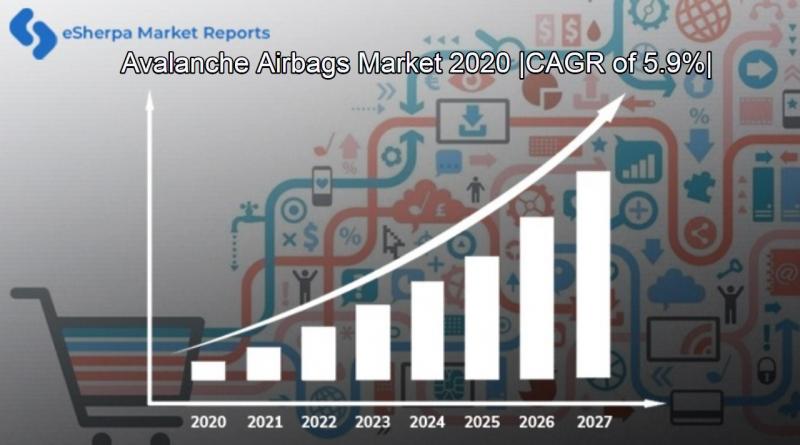 eSherpa Market Reports

Avalanche Airbags Market 2020 |CAGR of 5.9%|

2020 2021 2022 2023 2024 2025 2026 2027